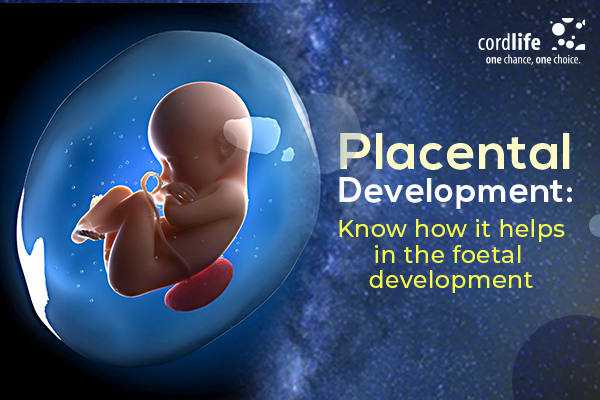 cordlife
one chance, one choice.

Placental Development:
Know how it helps in the foetal development